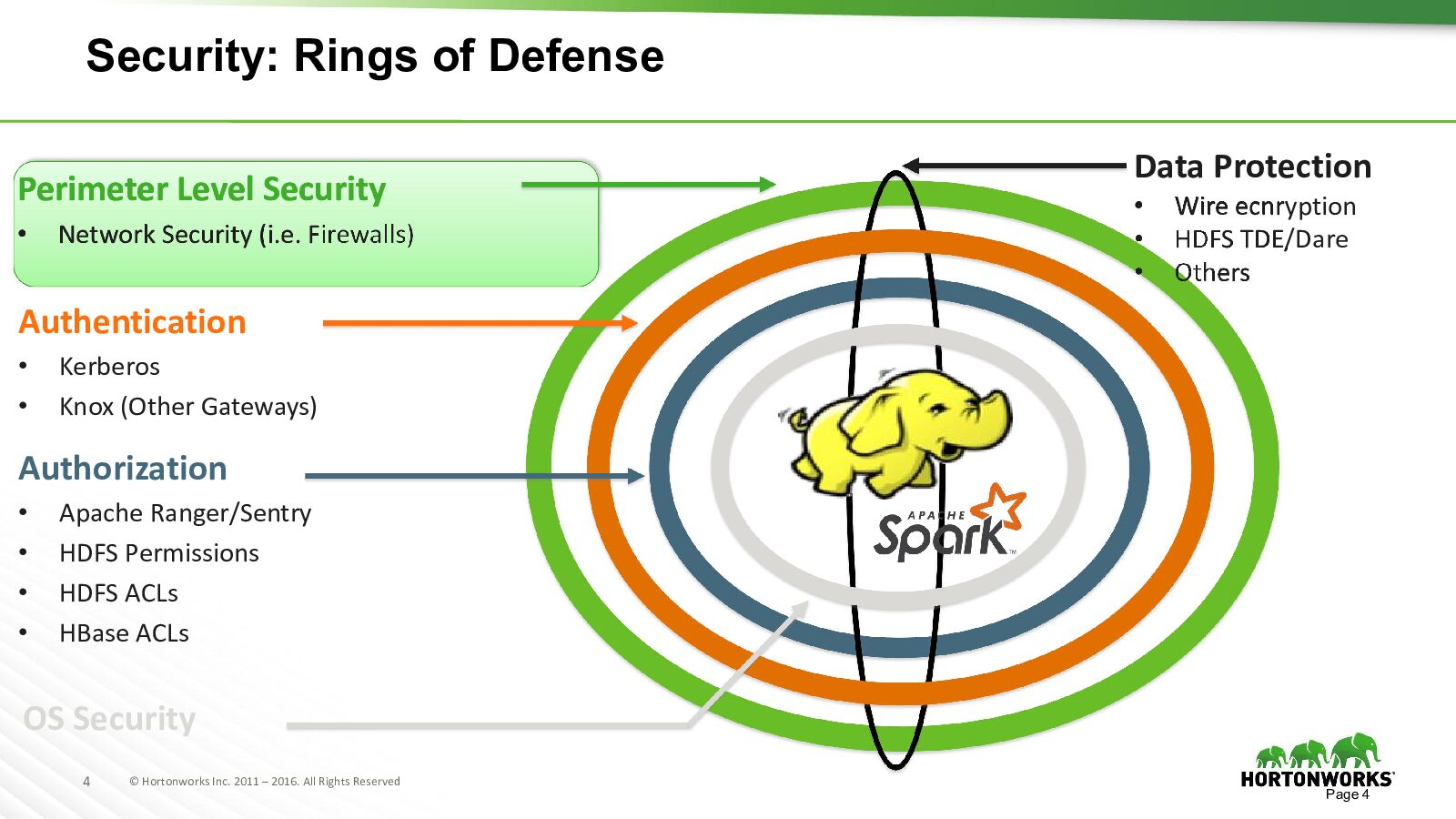 Security: Rings of Defense

Perimeter Level Security
• Network Security (i.e. Firewalls)

Authentication
• Kerberos
• Knox (Other Gateways)

Authorization
• Apache Ranger/Sentry
• HDFS Permissions
• HDFS ACLs
• HBase ACLs

OS Security

Data Protection
• Wire ecnryption
• HDFS TDE/Dare
• Others

APACHE Spark

4 © Hortonworks Inc. 2011 – 2016. All Rights Reserved

HORTONWORKS
Page 4